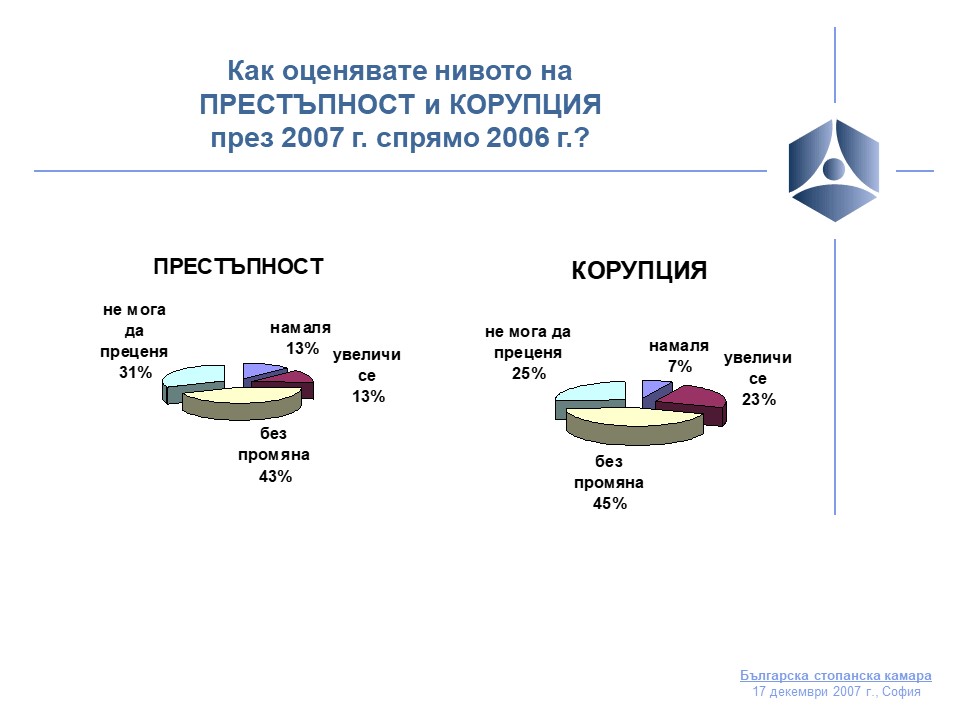 Как оценявате нивото на ПРЕСТЪПНОСТ и КОРУПЦИЯ през 2007 г. спрямо 2006 г.?

ПРЕСТЪПНОСТ

не мога да преценя 31%

намаля 13%

увеличи се 13%

без промяна 43%

КОРУПЦИЯ

не мога да преценя 25%

намаля 7%

увеличи се 23%

без промяна 45%

Българска стопанска камара
17 декември 2007 г., София